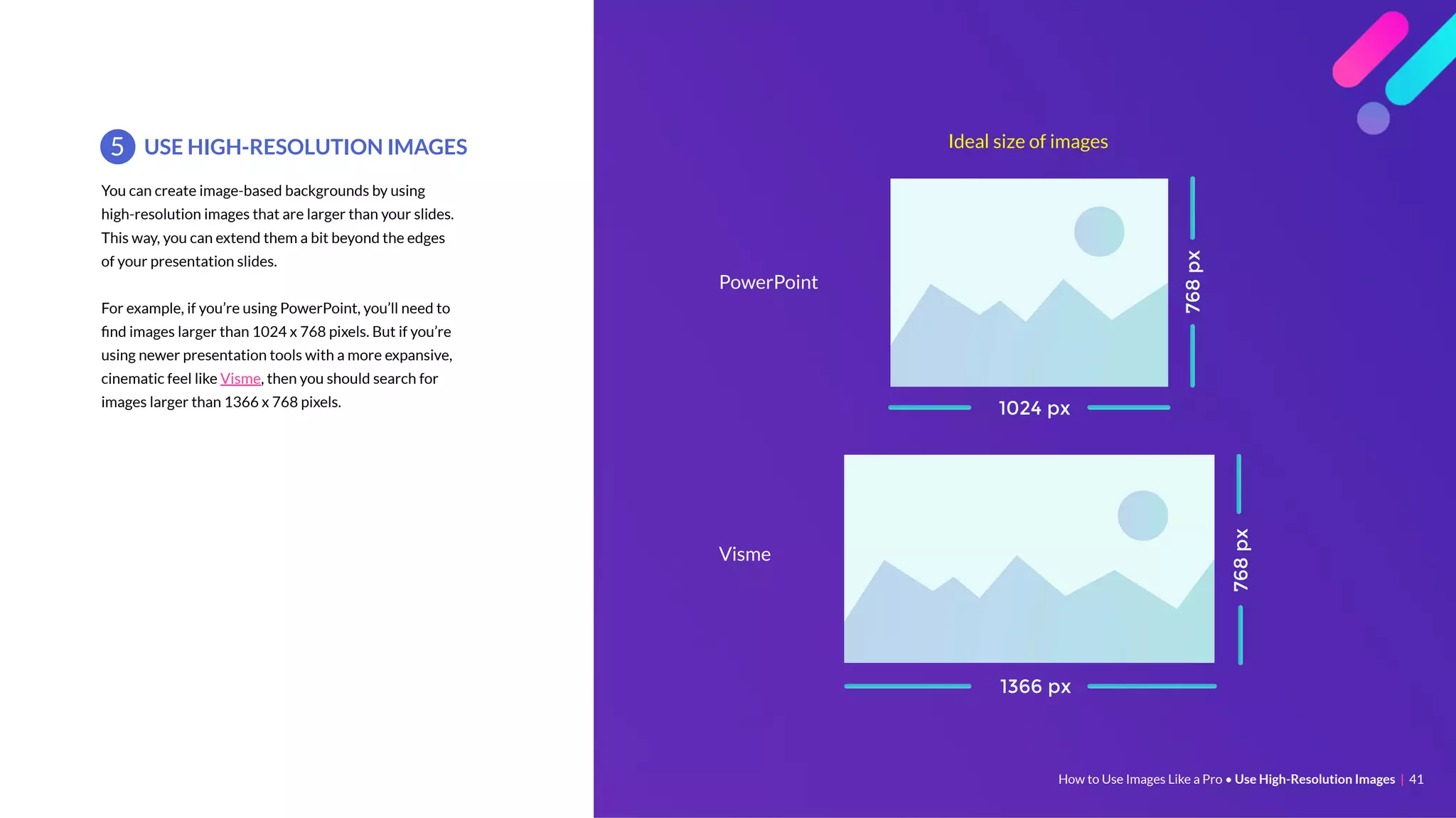 5 USE HIGH-RESOLUTION IMAGES

You can create image-based backgrounds by using high-resolution images that are larger than your slides. This way, you can extend them a bit beyond the edges of your presentation slides.

For example, if you're using PowerPoint, you'll need to find images larger than 1024 x 768 pixels. But if you're using newer presentation tools with a more expansive, cinematic feel like Visme, then you should search for images larger than 1366 x 768 pixels.

Ideal size of images

PowerPoint

768 px

1024 px

Visme

768 px

1366 px

How to Use Images Like a Pro • Use High-Resolution Images | 41